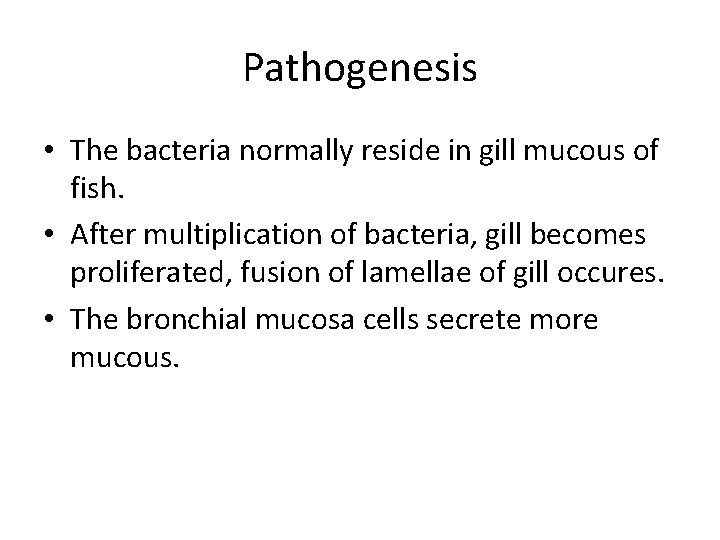 Pathogenesis

• The bacteria normally reside in gill mucous of fish.

• After multiplication of bacteria, gill becomes proliferated, fusion of lamellae of gill occures.

• The bronchial mucosa cells secrete more mucous.